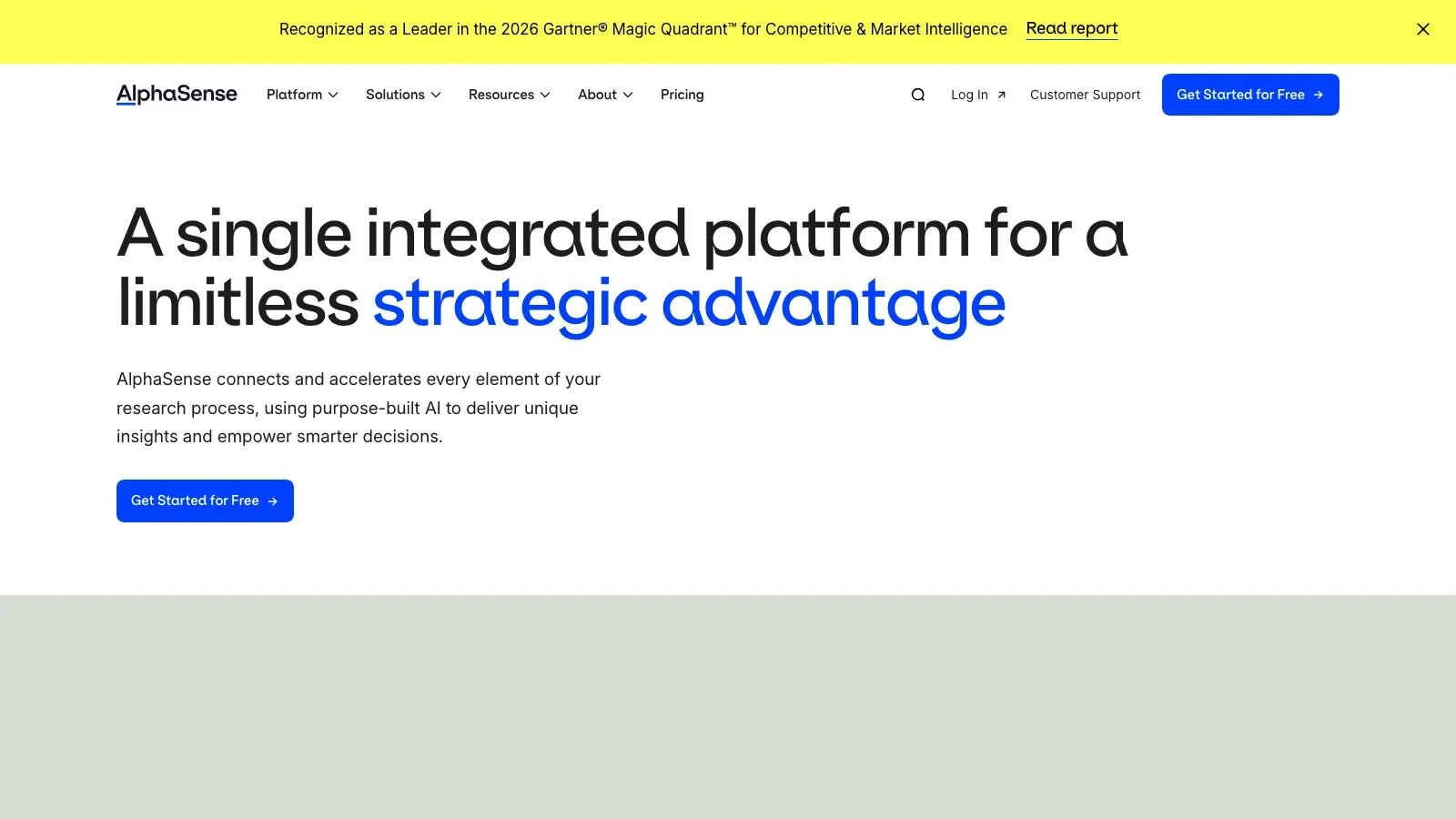 Recognized as a Leader in the 2026 Gartner® Magic Quadrant™ for Competitive & Market Intelligence Read report

AlphaSense Platform Solutions Resources About Pricing Log In Customer Support Get Started for Free

A single integrated platform for a limitless strategic advantage

AlphaSense connects and accelerates every element of your research process, using purpose-built AI to deliver unique insights and empower smarter decisions.

Get Started for Free